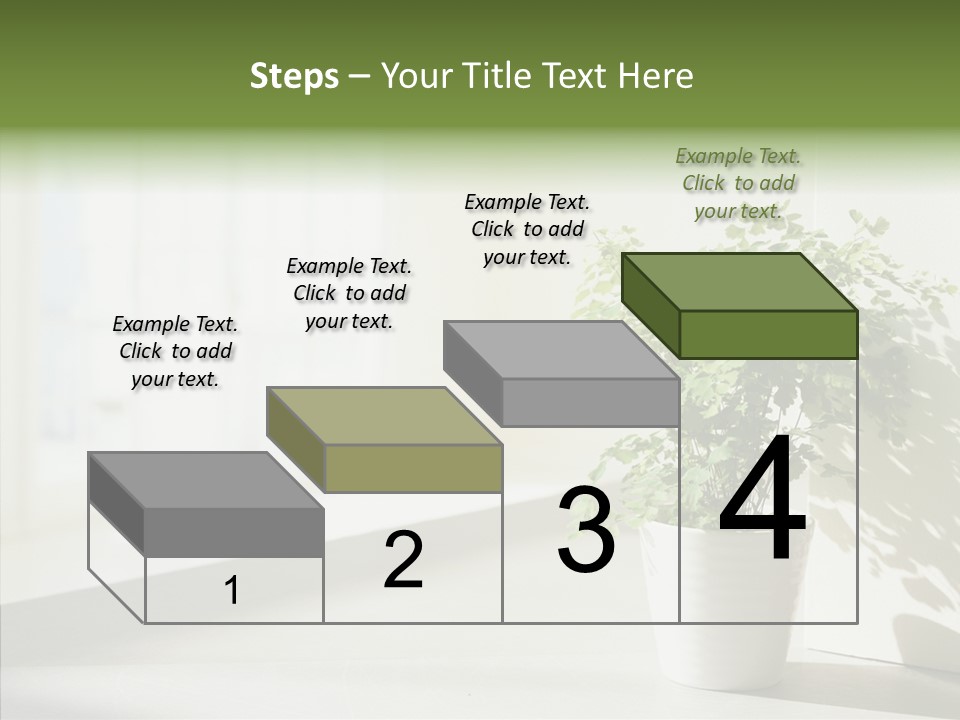 Steps – Your Title Text Here

Example Text. Click to add your text.

Example Text. Click to add your text.

Example Text. Click to add your text.

Example Text. Click to add your text.

1

2

3

4